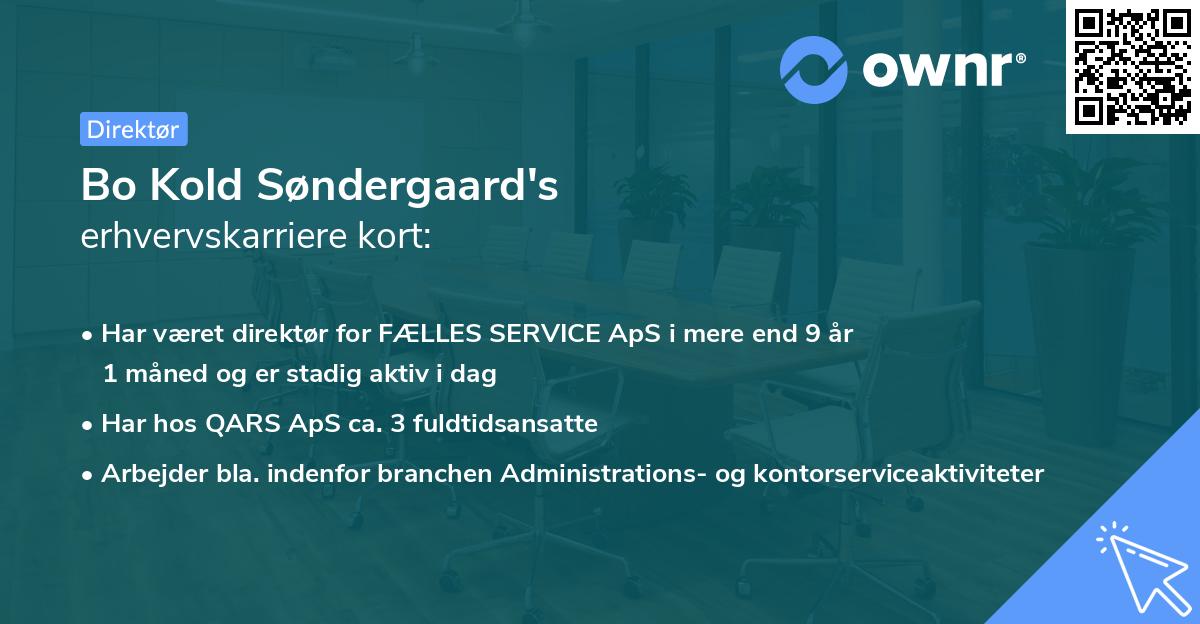 ownr®

Direktør

Bo Kold Søndergaard's
erhvervskarriere kort:

• Har været direktør for FÆLLES SERVICE ApS i mere end 9 år 1 måned og er stadig aktiv i dag

• Har hos QARS ApS ca. 3 fuldtidsansatte

• Arbejder bla. indenfor branchen Administrations- og kontorserviceaktiviteter